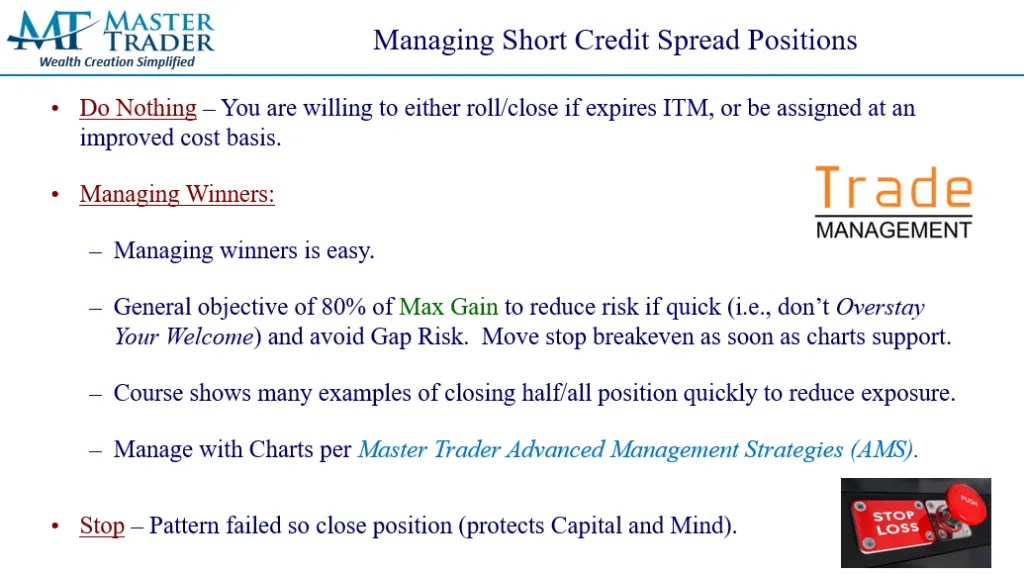 MT MASTER TRADER
Wealth Creation Simplified

Managing Short Credit Spread Positions

• Do Nothing – You are willing to either roll/close if expires ITM, or be assigned at an improved cost basis.

• Managing Winners:

Trade MANAGEMENT

– Managing winners is easy.

– General objective of 80% of Max Gain to reduce risk if quick (i.e., don't Overstay Your Welcome) and avoid Gap Risk. Move stop breakeven as soon as charts support.

– Course shows many examples of closing half/all position quickly to reduce exposure.

– Manage with Charts per Master Trader Advanced Management Strategies (AMS).

• Stop – Pattern failed so close position (protects Capital and Mind).

STOP LOSS
PUSH